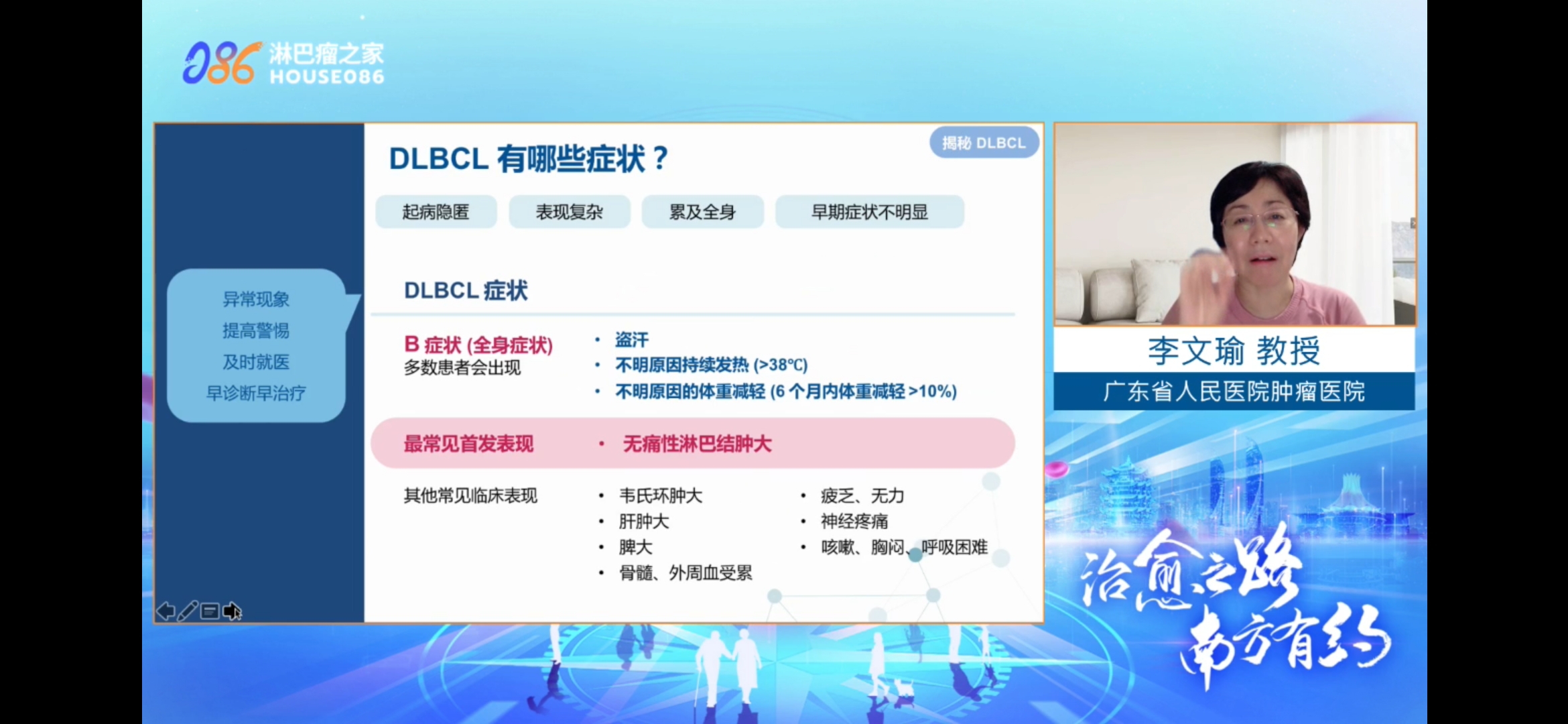 086 淋巴瘤之家 HOUSE086

揭秘 DLBCL

DLBCL 有哪些症状？

起病隐匿 表现复杂 累及全身 早期症状不明显

异常现象
提高警惕
及时就医
早诊断早治疗

DLBCL 症状

B 症状 (全身症状)
多数患者会出现

• 盗汗
• 不明原因持续发热 (>38℃)
• 不明原因的体重减轻 (6 个月内体重减轻 >10%)

最常见首发表现 • 无痛性淋巴结肿大

其他常见临床表现

• 韦氏环肿大
• 肝肿大
• 脾大
• 骨髓、外周血受累

• 疲乏、无力
• 神经疼痛
• 咳嗽、胸闷、呼吸困难

李文瑜 教授
广东省人民医院肿瘤医院

治愈之路 南方有约